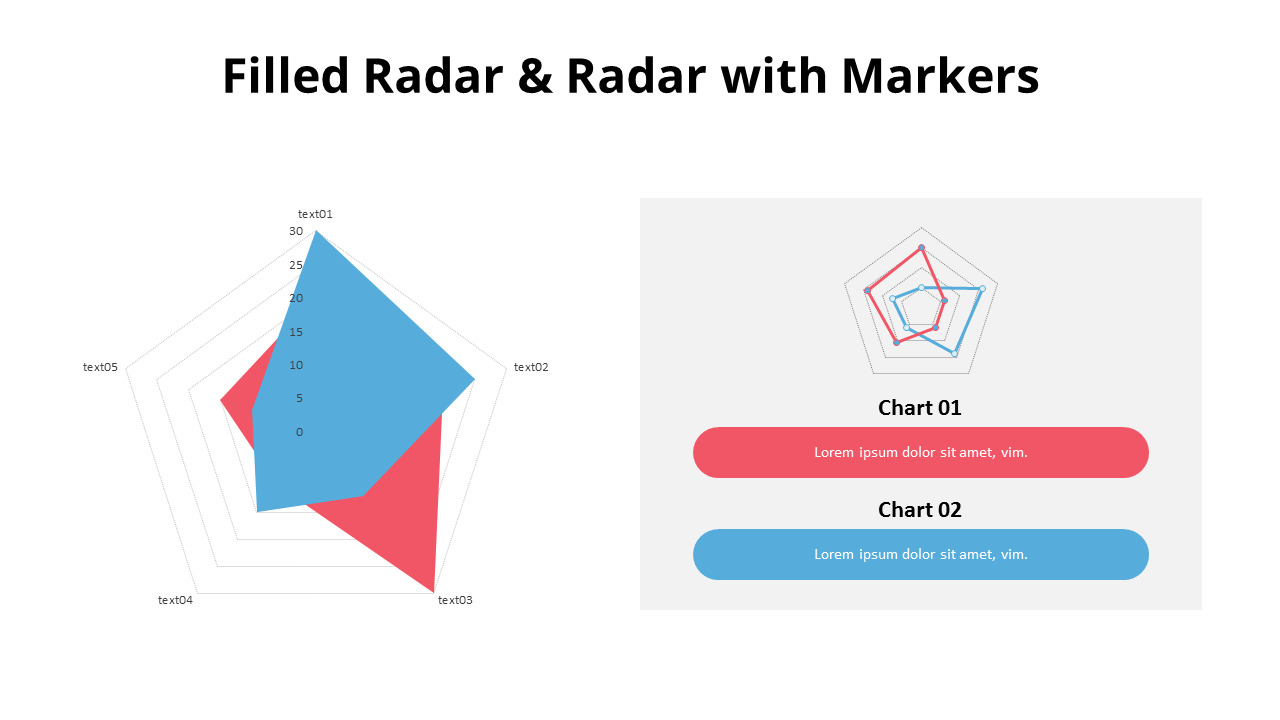 Filled Radar & Radar with Markers

text01
30
25
20
15
10
5
0
text02
text03
text04
text05

Chart 01
Lorem ipsum dolor sit amet, vim.
Chart 02
Lorem ipsum dolor sit amet, vim.